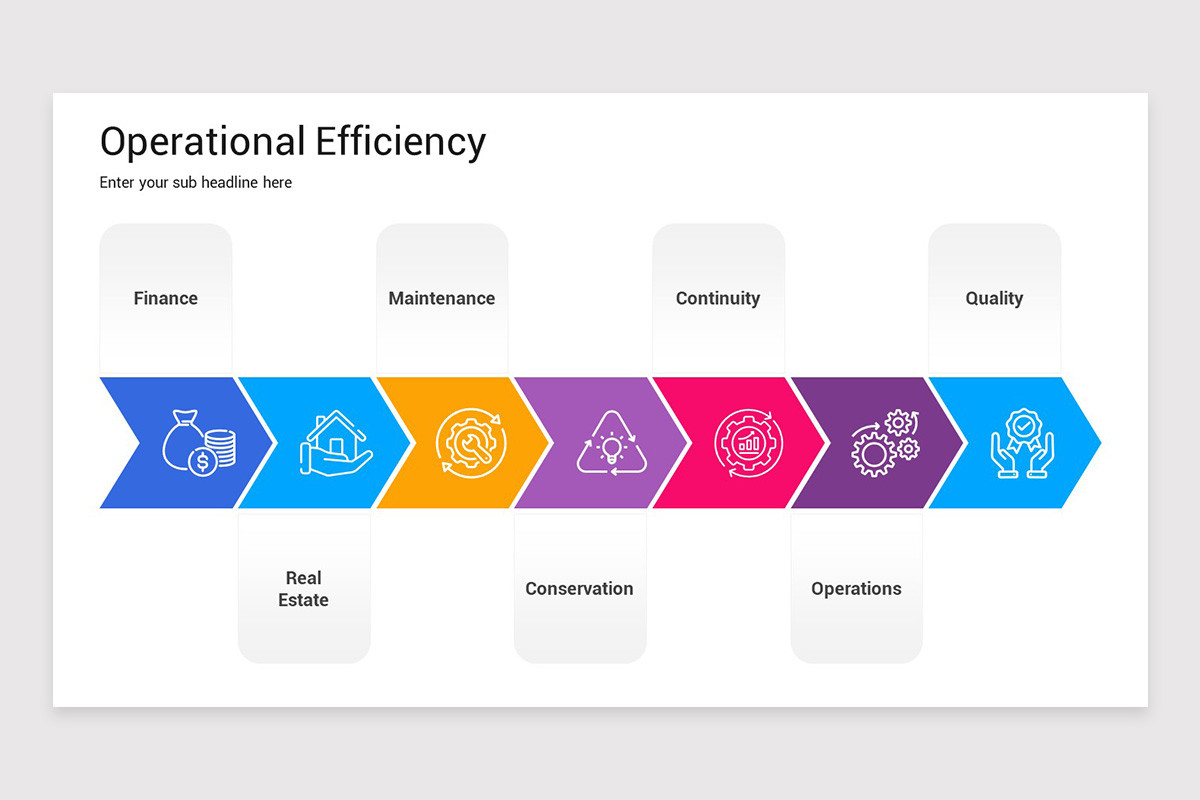 Operational Efficiency

Enter your sub headline here

Finance

Real Estate

Maintenance

Conservation

Continuity

Operations

Quality